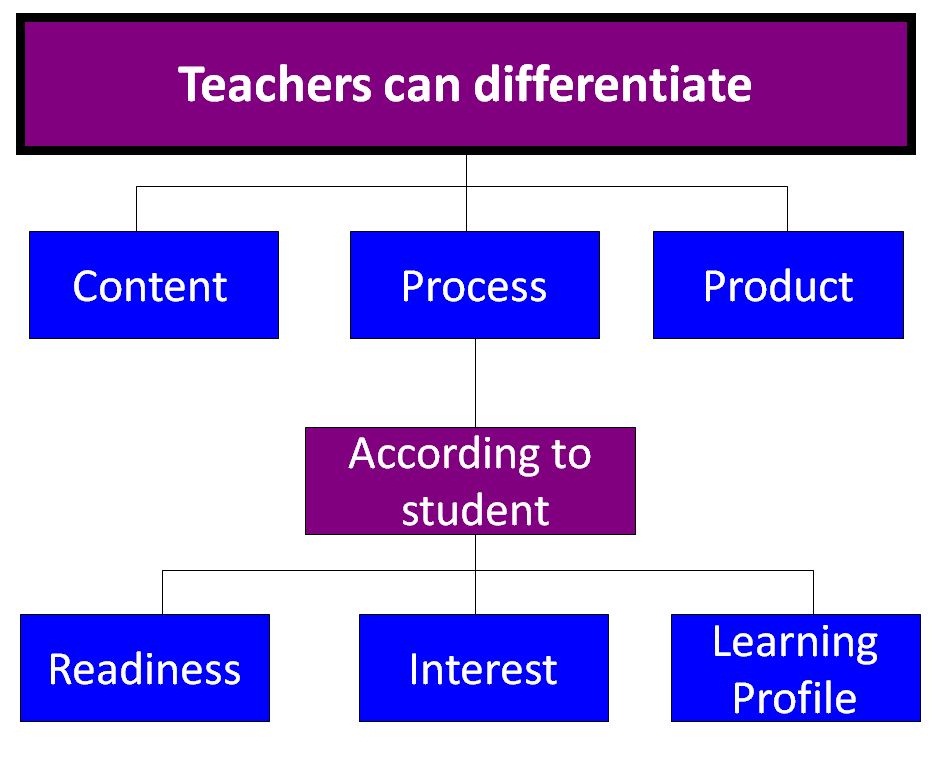 Teachers can differentiate

Content

Process

Product

According to student

Readiness

Interest

Learning Profile